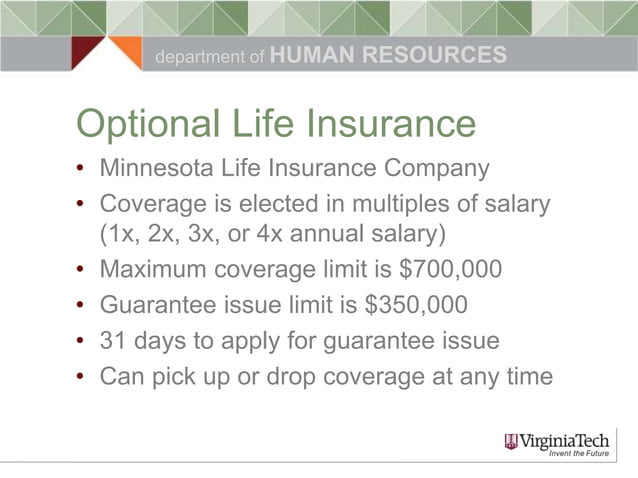 department of HUMAN RESOURCES

Optional Life Insurance

• Minnesota Life Insurance Company
• Coverage is elected in multiples of salary (1x, 2x, 3x, or 4x annual salary)
• Maximum coverage limit is \$700,000
• Guarantee issue limit is \$350,000
• 31 days to apply for guarantee issue
• Can pick up or drop coverage at any time

VirginiaTech
Invent the Future